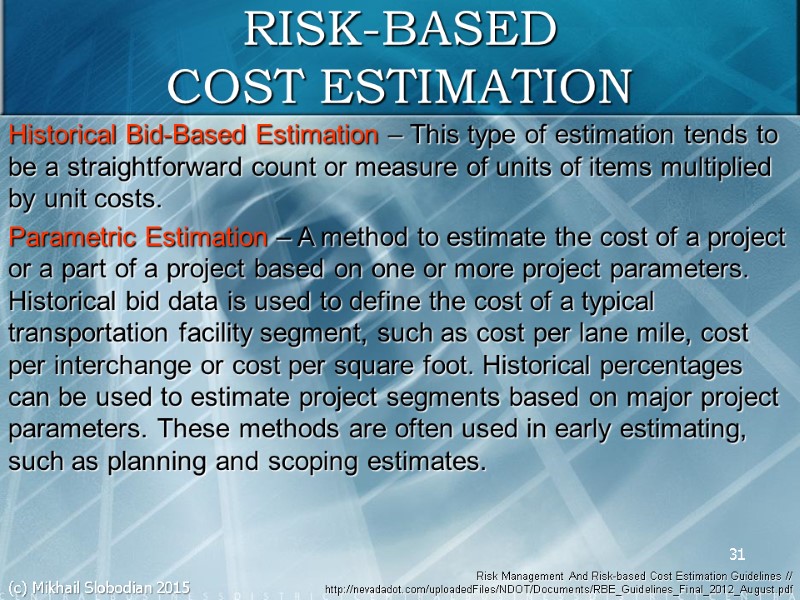 RISK-BASED
COST ESTIMATION

Historical Bid-Based Estimation – This type of estimation tends to be a straightforward count or measure of units of items multiplied by unit costs.

Parametric Estimation – A method to estimate the cost of a project or a part of a project based on one or more project parameters. Historical bid data is used to define the cost of a typical transportation facility segment, such as cost per lane mile, cost per interchange or cost per square foot. Historical percentages can be used to estimate project segments based on major project parameters. These methods are often used in early estimating, such as planning and scoping estimates.

31

(c) Mikhail Slobodian 2015

Risk Management And Risk-based Cost Estimation Guidelines // http://nevadadot.com/uploadedFiles/NDOT/Documents/RBE_Guidelines_Final_2012_August.pdf